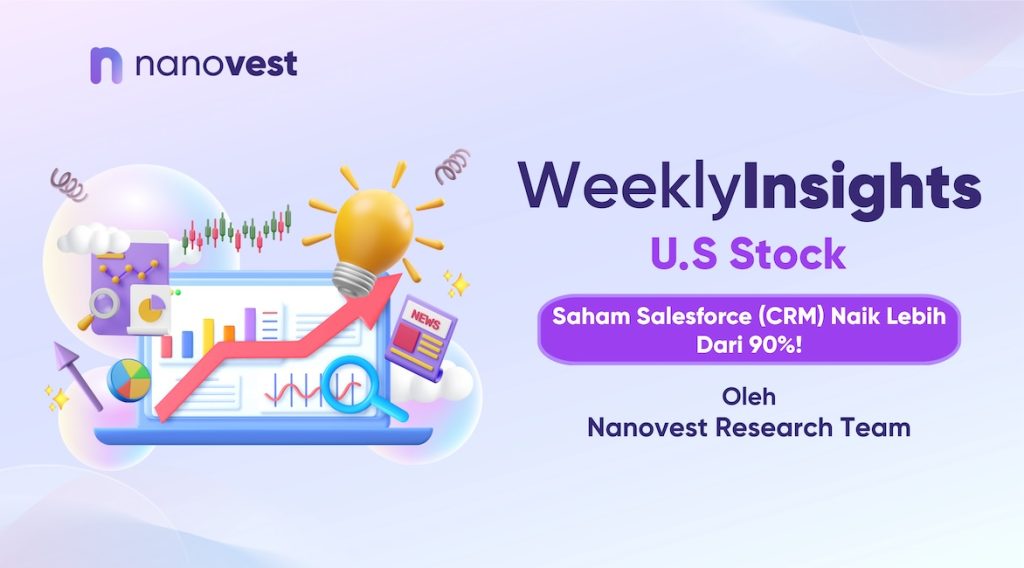 nanovest

NEWS

WeeklyInsights
U.S Stock

Saham Salesforce (CRM) Naik Lebih Dari 90%!

Oleh
Nanovest Research Team